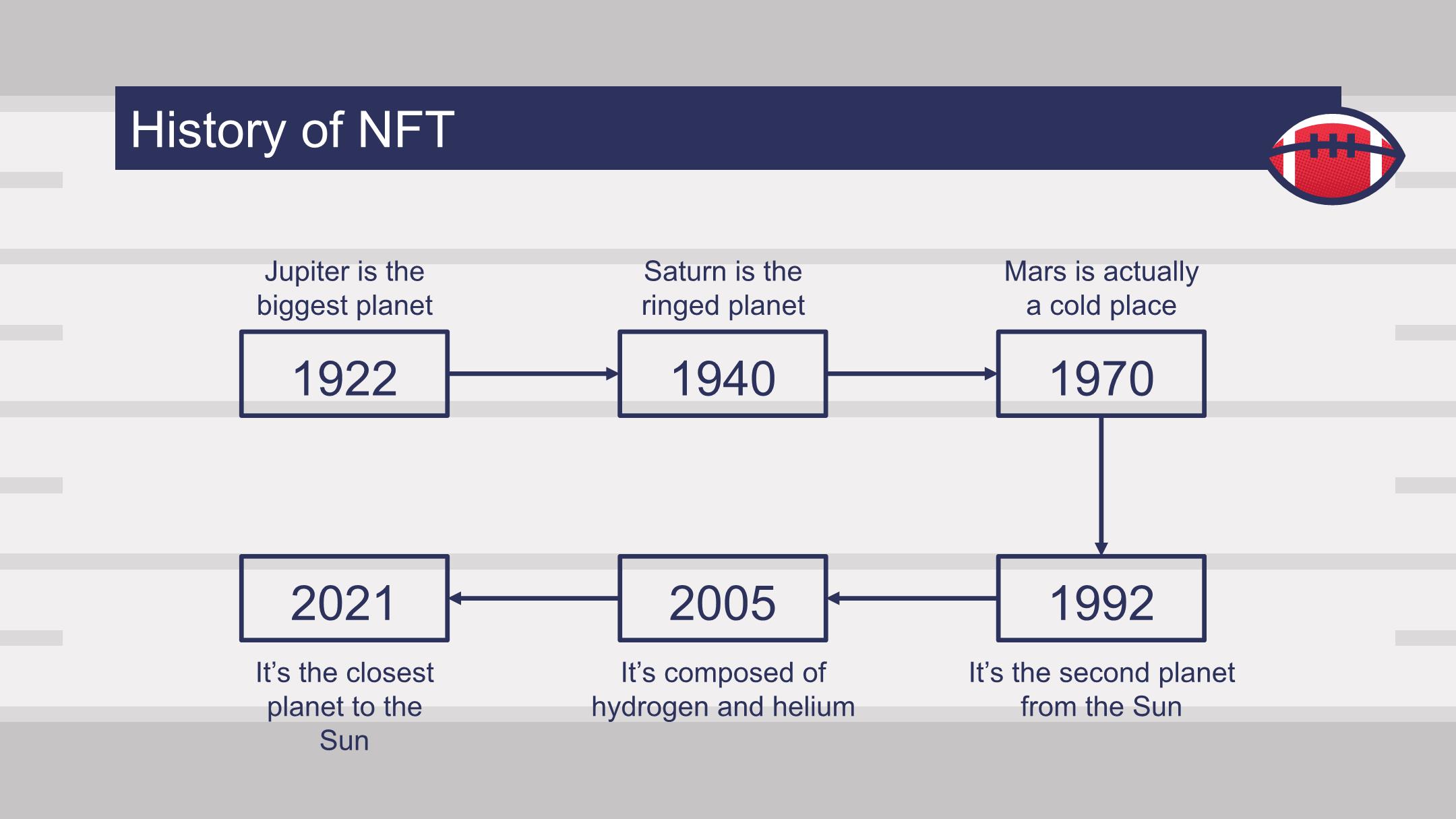 History of NFT

Jupiter is the biggest planet

1922

Saturn is the ringed planet

1940

Mars is actually a cold place

1970

1992

It’s the second planet from the Sun

2005

It’s composed of hydrogen and helium

2021

It’s the closest planet to the Sun